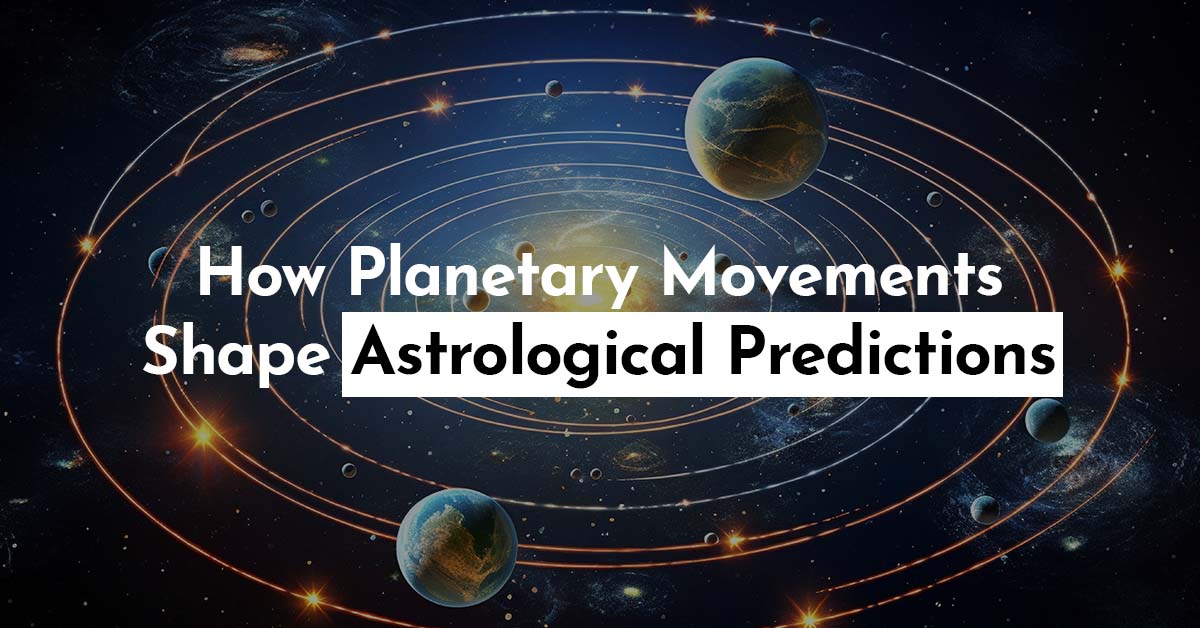 How Planetary Movements Shape Astrological Predictions